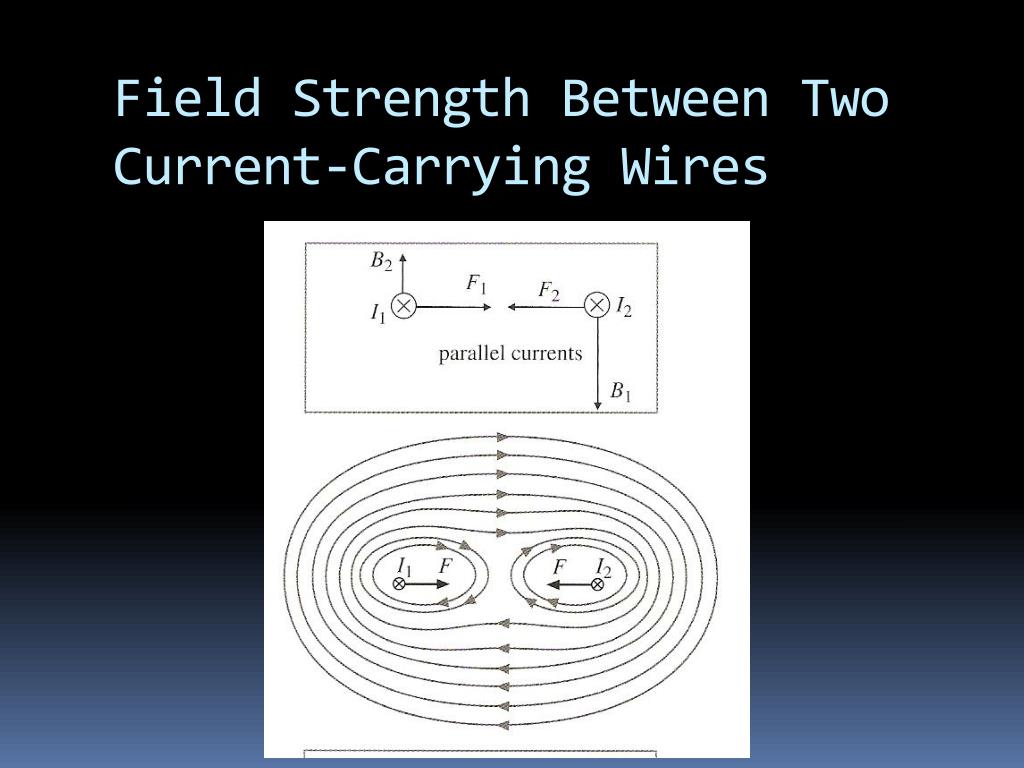 Field Strength Between Two Current-Carrying Wires

$B_2$
$F_1$
$F_2$
$I_1$
$I_2$
parallel currents
$B_1$

$I_1$ $F$
$F$ $I_2$